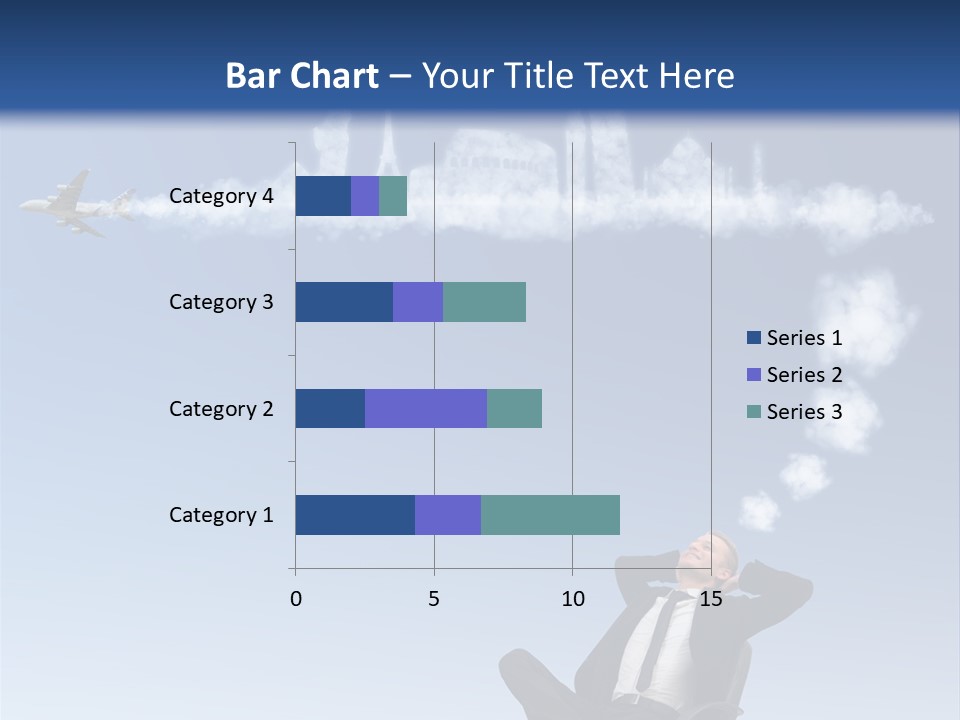 Bar Chart – Your Title Text Here

Category 4
Category 3
Category 2
Category 1

0
5
10
15

Series 1
Series 2
Series 3